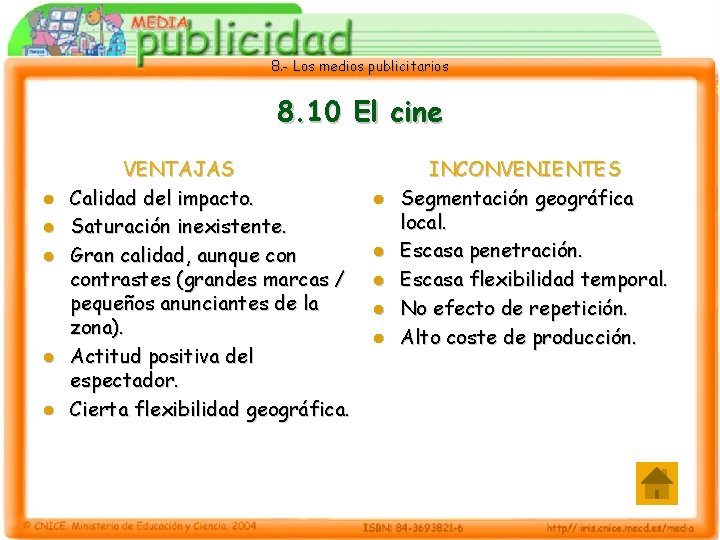 MEDIA publicidad

8.- Los medios publicitarios

8.10 El cine

VENTAJAS

- Calidad del impacto.
- Saturación inexistente.
- Gran calidad, aunque con contrastes (grandes marcas / pequeños anunciantes de la zona).
- Actitud positiva del espectador.
- Cierta flexibilidad geográfica.

INCONVENIENTES

- Segmentación geográfica local.
- Escasa penetración.
- Escasa flexibilidad temporal.
- No efecto de repetición.
- Alto coste de producción.

© CNICE. Ministerio de Educación y Ciencia. 2004   ISBN: 84-3693821-6   http://iris.cnice.mecd.es/media